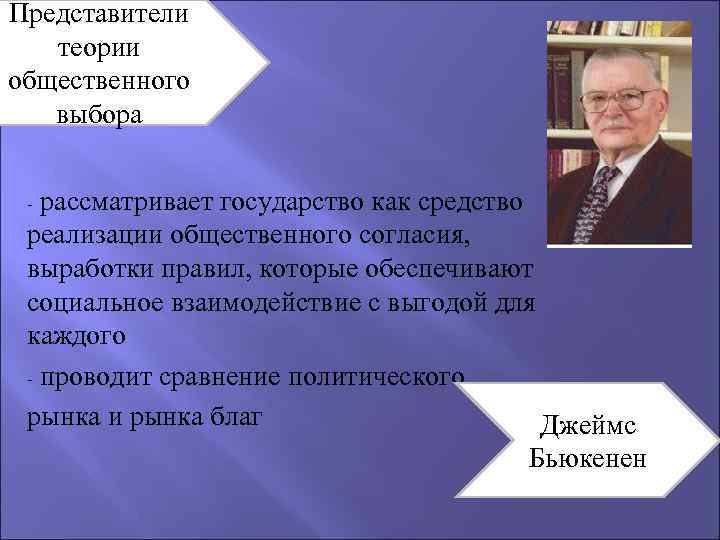 Представители теории общественного выбора

- рассматривает государство как средство реализации общественного согласия, выработки правил, которые обеспечивают социальное взаимодействие с выгодой для каждого

- проводит сравнение политического рынка и рынка благ

Джеймс Бьюкенен